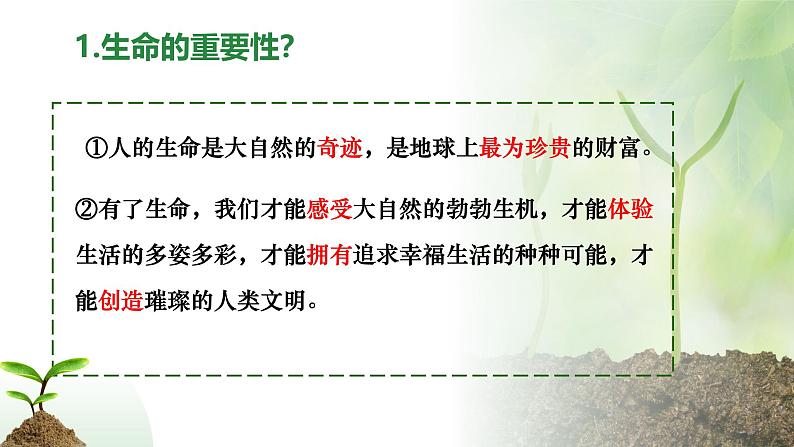 1.生命的重要性?

①人的生命是大自然的奇迹，是地球上最为珍贵的财富。

②有了生命，我们才能感受大自然的勃勃生机，才能体验生活的多姿多彩，才能拥有追求幸福生活的种种可能，才能创造璀璨的人类文明。